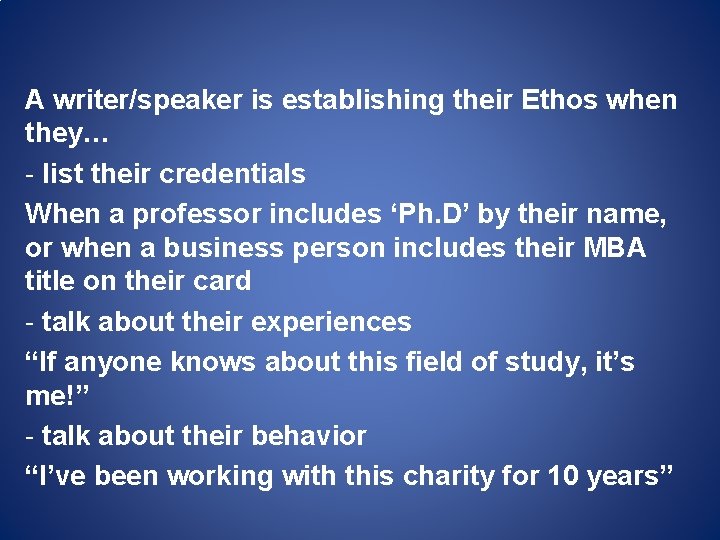 A writer/speaker is establishing their Ethos when they…

- list their credentials

When a professor includes ‘Ph.D’ by their name, or when a business person includes their MBA title on their card

- talk about their experiences

“If anyone knows about this field of study, it’s me!”

- talk about their behavior

“I’ve been working with this charity for 10 years”